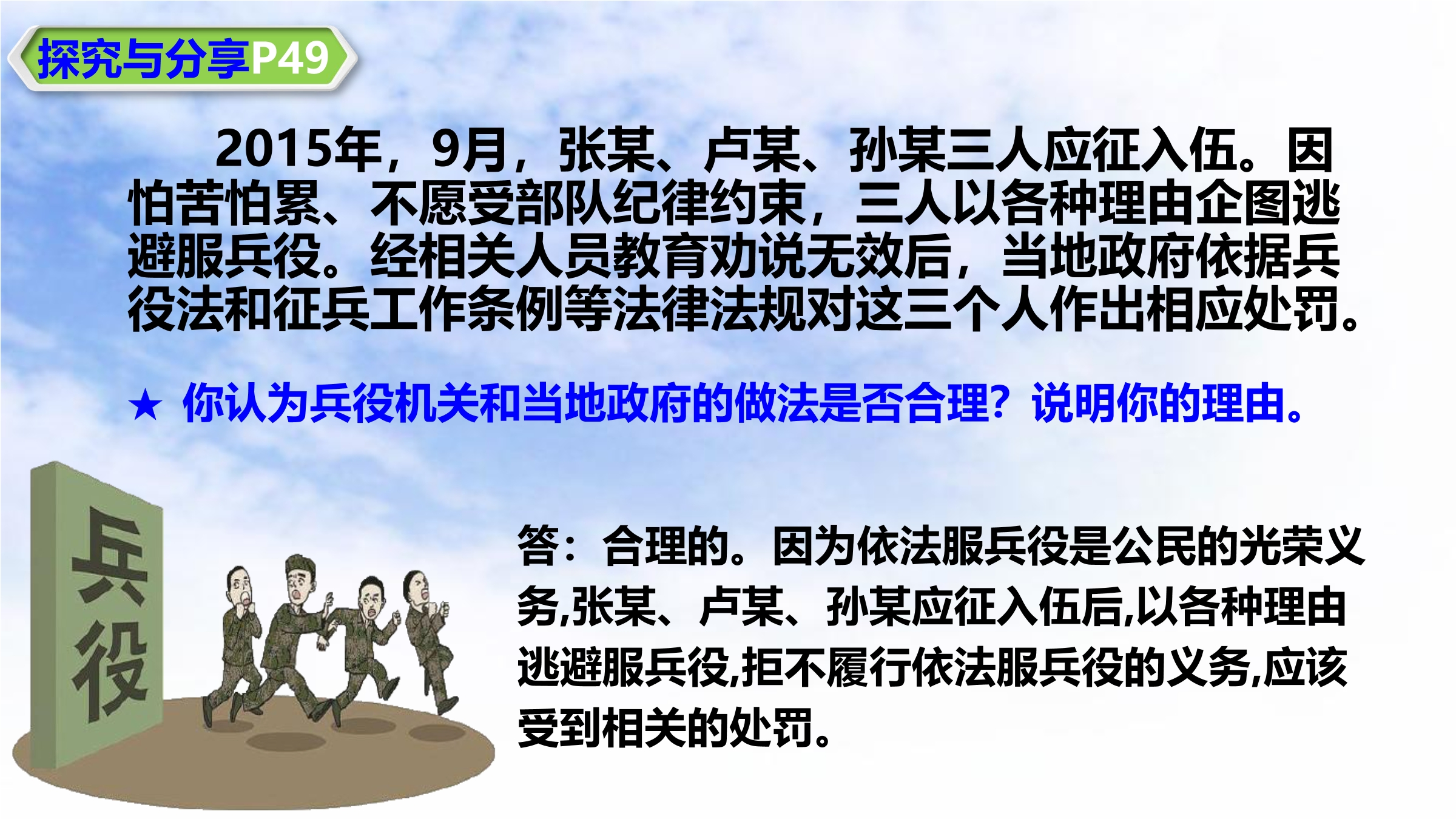 探究与分享P49

2015年，9月，张某、卢某、孙某三人应征入伍。因怕苦怕累、不愿受部队纪律约束，三人以各种理由企图逃避服兵役。经相关人员教育劝说无效后，当地政府依据兵役法和征兵工作条例等法律法规对这三个人作出相应处罚。

★ 你认为兵役机关和当地政府的做法是否合理？说明你的理由。

兵役

答：合理的。因为依法服兵役是公民的光荣义务,张某、卢某、孙某应征入伍后,以各种理由逃避服兵役,拒不履行依法服兵役的义务,应该受到相关的处罚。